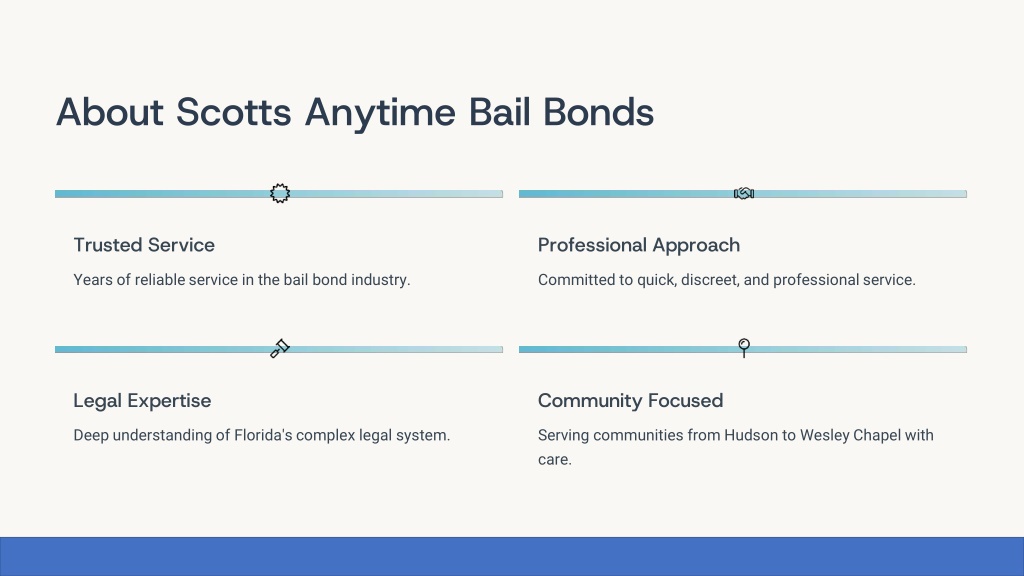 About Scotts Anytime Bail Bonds

Trusted Service

Years of reliable service in the bail bond industry.

Professional Approach

Committed to quick, discreet, and professional service.

Legal Expertise

Deep understanding of Florida's complex legal system.

Community Focused

Serving communities from Hudson to Wesley Chapel with care.